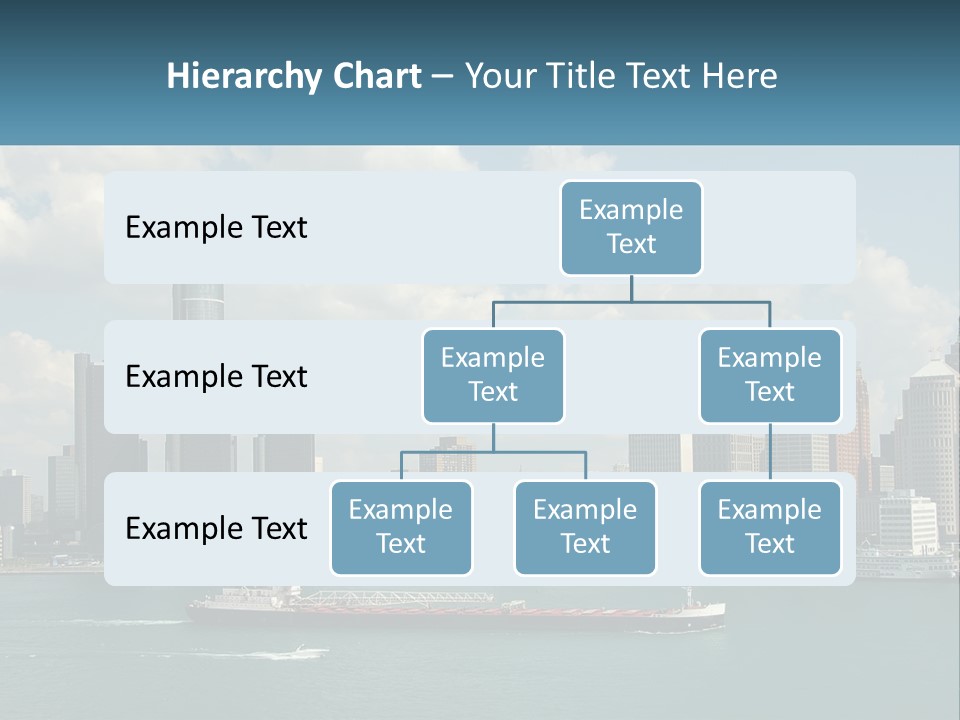 Hierarchy Chart – Your Title Text Here

Example Text

Example Text

Example Text

Example Text

Example Text

Example Text

Example Text

Example Text

Example Text